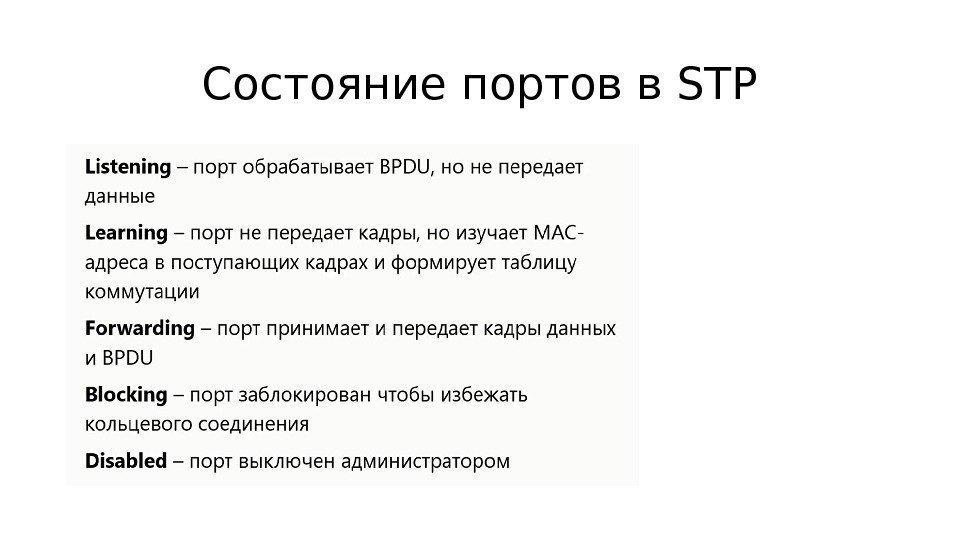 Состояние портов в STP

Listening – порт обрабатывает BPDU, но не передает данные

Learning – порт не передает кадры, но изучает MAC-адреса в поступающих кадрах и формирует таблицу коммутации

Forwarding – порт принимает и передает кадры данных и BPDU

Blocking – порт заблокирован чтобы избежать кольцевого соединения

Disabled – порт выключен администратором